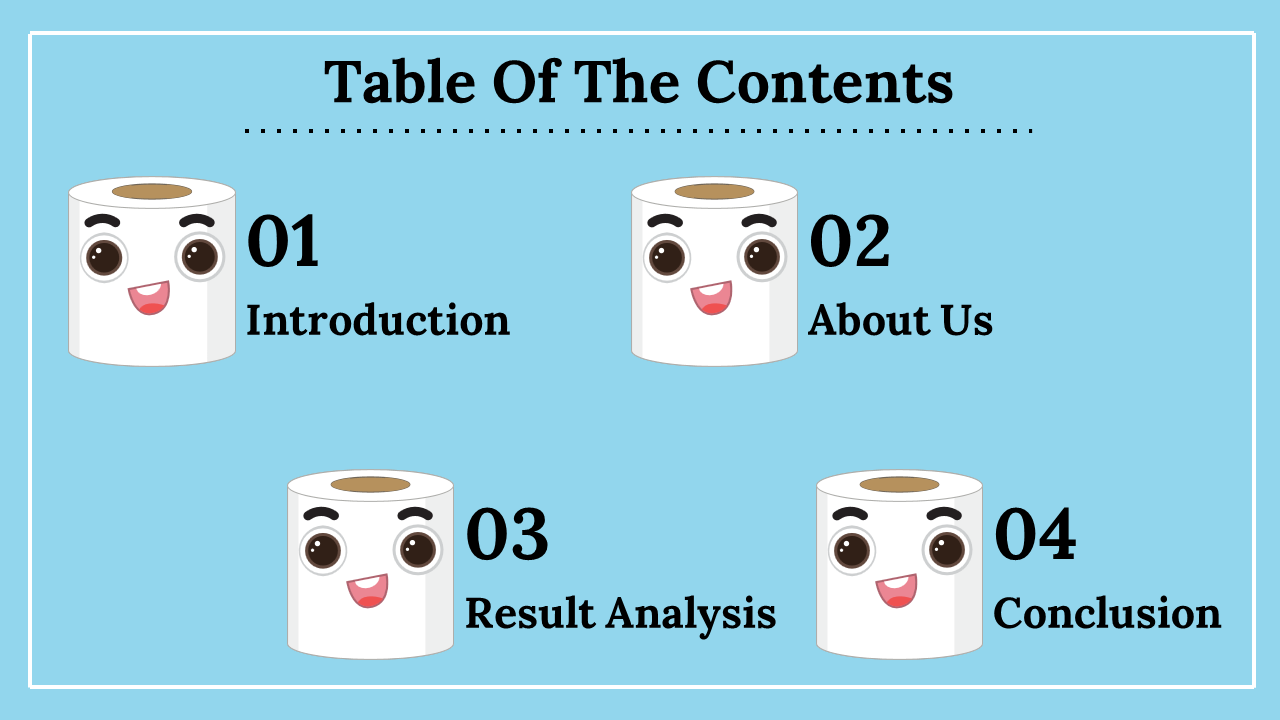 Table Of The Contents

01
Introduction

02
About Us

03
Result Analysis

04
Conclusion